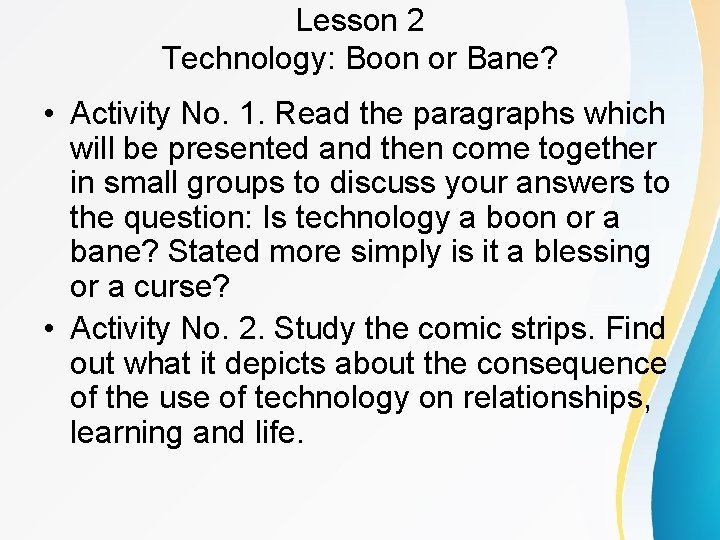 Lesson 2
Technology: Boon or Bane?

• Activity No. 1. Read the paragraphs which will be presented and then come together in small groups to discuss your answers to the question: Is technology a boon or a bane? Stated more simply is it a blessing or a curse?
• Activity No. 2. Study the comic strips. Find out what it depicts about the consequence of the use of technology on relationships, learning and life.